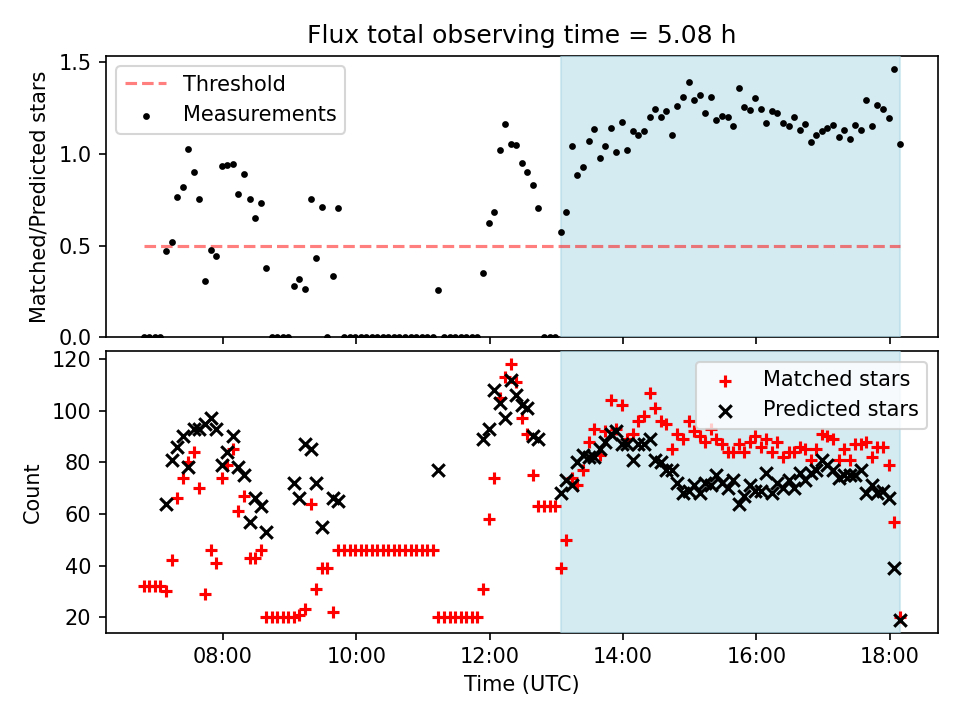 Flux total observing time = 5.08 h

Threshold
Measurements

Matched/Predicted stars

1.5
1.0
0.5
0.0

Matched stars
Predicted stars

Count

120
100
80
60
40
20

08:00
10:00
12:00
14:00
16:00
18:00

Time (UTC)